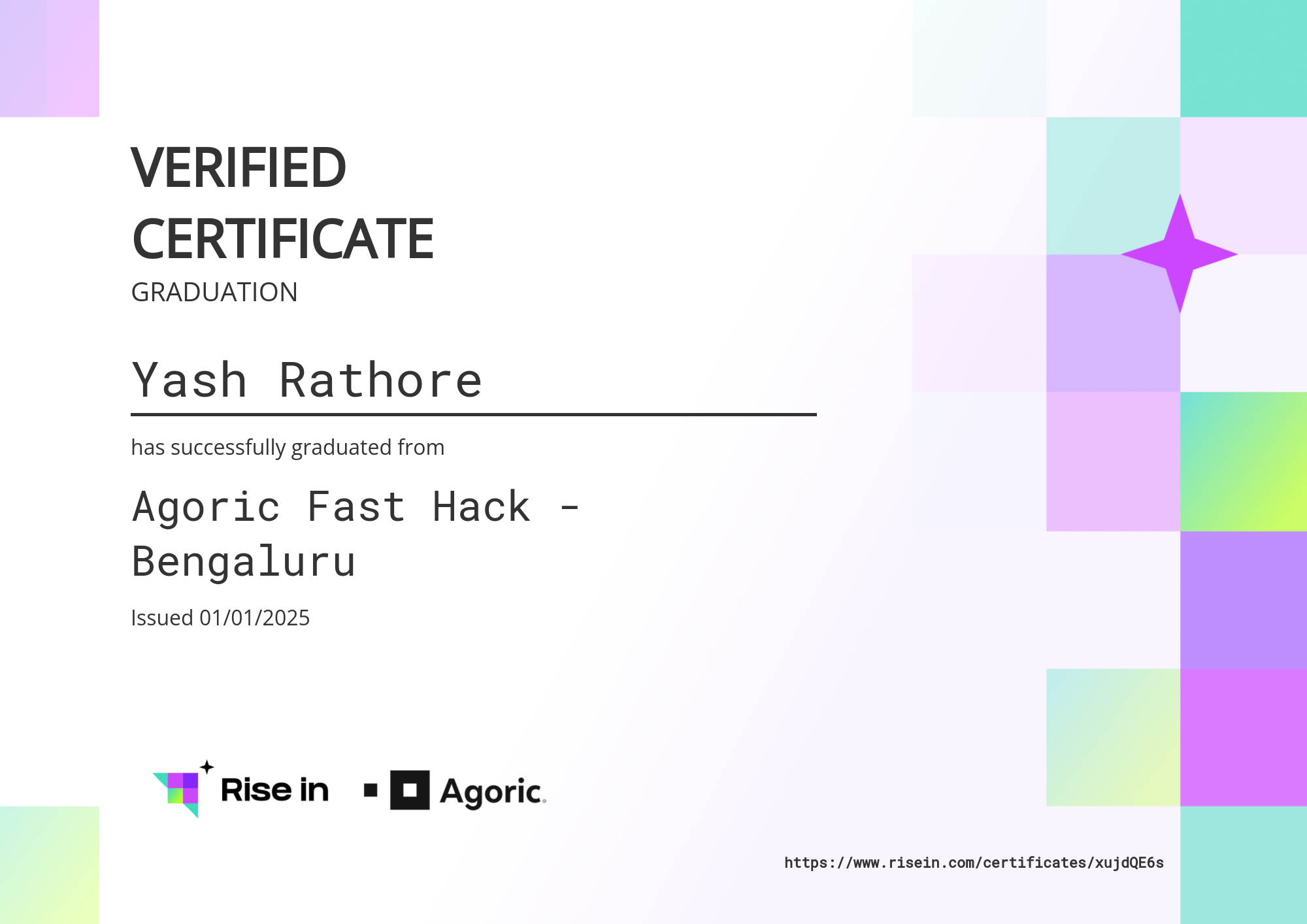 VERIFIED CERTIFICATE
GRADUATION

Yash Rathore

has successfully graduated from

Agoric Fast Hack - Bengaluru

Issued 01/01/2025

Rise in Agoric

https://www.risein.com/certificates/xujdQE6s